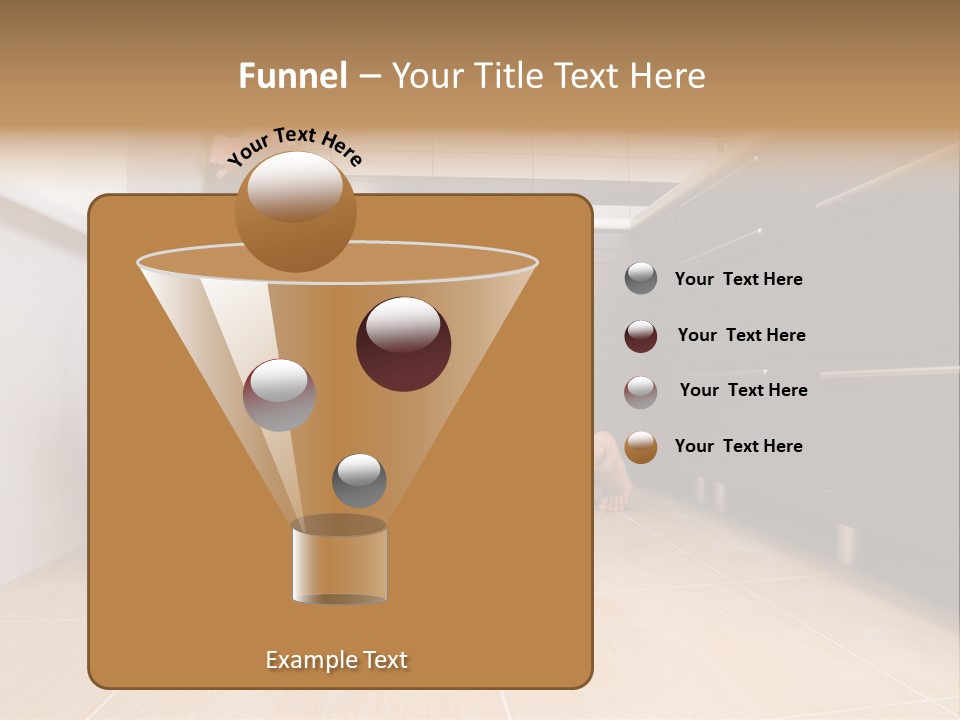 Funnel – Your Title Text Here

Your Text Here

Your Text Here

Your Text Here

Your Text Here

Your Text Here

Example Text